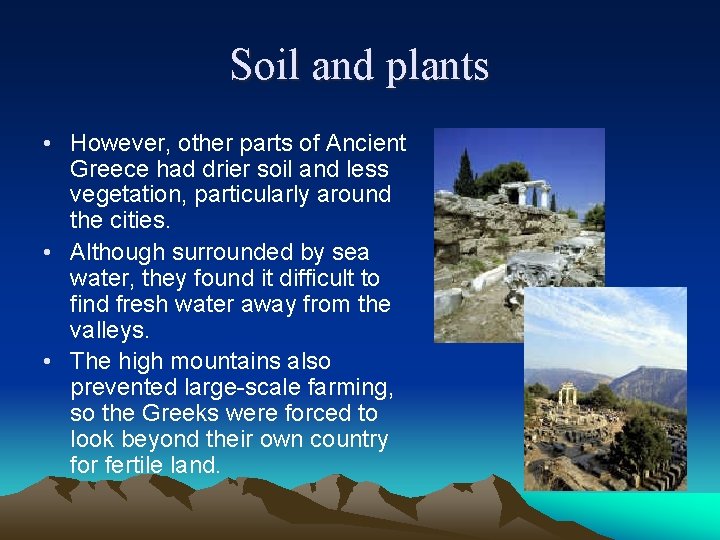 Soil and plants

• However, other parts of Ancient Greece had drier soil and less vegetation, particularly around the cities.

• Although surrounded by sea water, they found it difficult to find fresh water away from the valleys.

• The high mountains also prevented large-scale farming, so the Greeks were forced to look beyond their own country for fertile land.